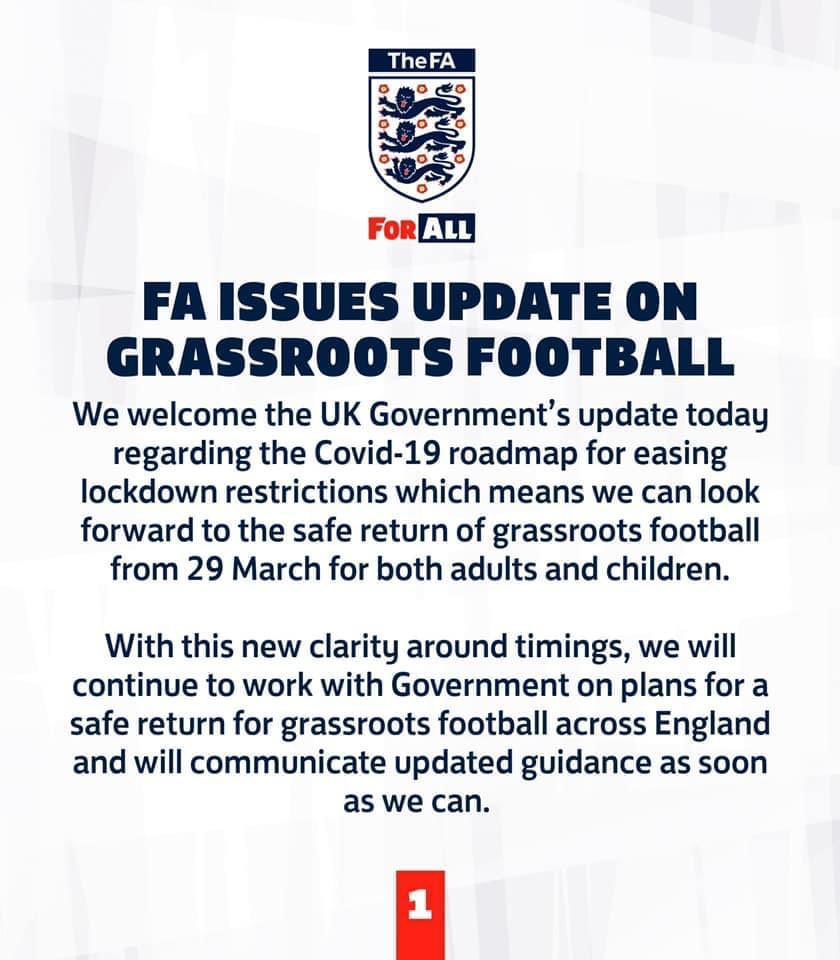 TheFA

FOR ALL

FA ISSUES UPDATE ON GRASSROOTS FOOTBALL

We welcome the UK Government's update today regarding the Covid-19 roadmap for easing lockdown restrictions which means we can look forward to the safe return of grassroots football from 29 March for both adults and children.

With this new clarity around timings, we will continue to work with Government on plans for a safe return for grassroots football across England and will communicate updated guidance as soon as we can.

1